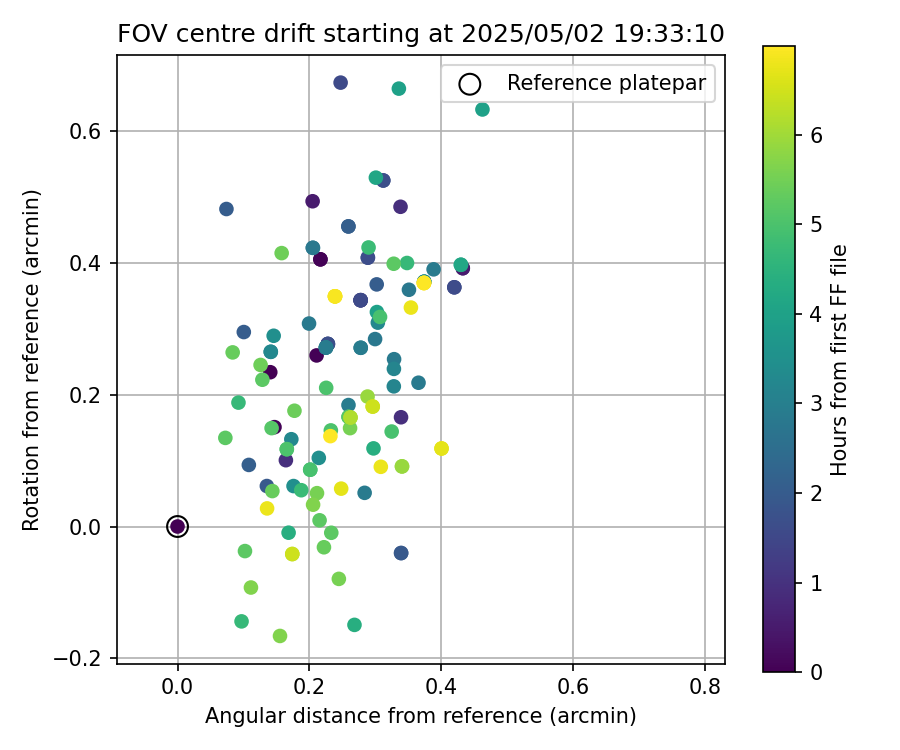 FOV centre drift starting at 2025/05/02 19:33:10

Reference platepar

Rotation from reference (arcmin)

0.6
0.4
0.2
0.0
−0.2

0.0
0.2
0.4
0.6
0.8

Angular distance from reference (arcmin)

Hours from first FF file

6
5
4
3
2
1
0